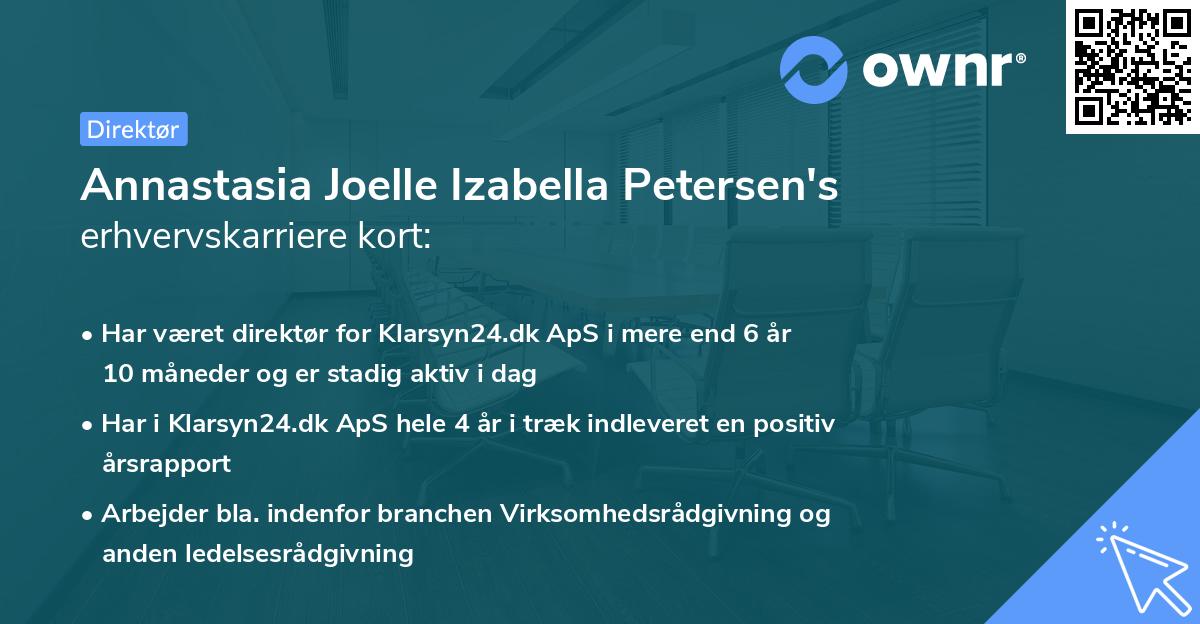 ownr®

Direktør

Annastasia Joelle Izabella Petersen's
erhvervskarriere kort:

• Har været direktør for Klarsyn24.dk ApS i mere end 6 år 10 måneder og er stadig aktiv i dag
• Har i Klarsyn24.dk ApS hele 4 år i træk indleveret en positiv årsrapport
• Arbejder bla. indenfor branchen Virksomhedsrådgivning og anden ledelsesrådgivning